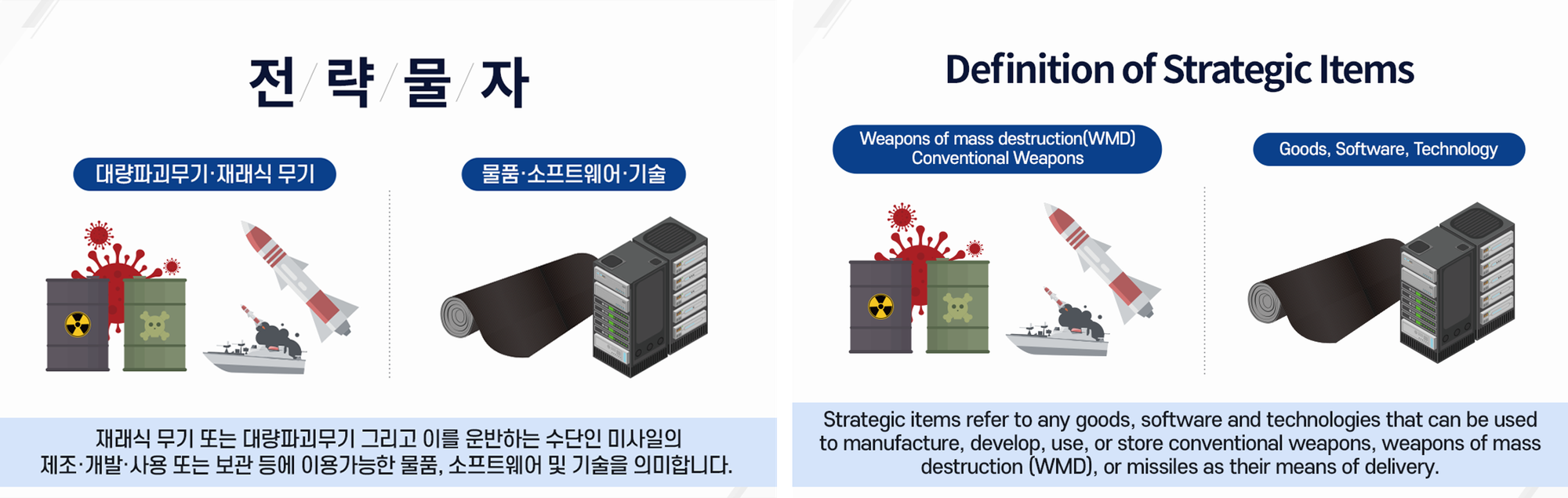 전/략/물/자

대량파괴무기·재래식 무기

물품·소프트웨어·기술

재래식 무기 또는 대량파괴무기 그리고 이를 운반하는 수단인 미사일의 제조·개발·사용 또는 보관 등에 이용가능한 물품, 소프트웨어 및 기술을 의미합니다.

Definition of Strategic Items

Weapons of mass destruction(WMD) Conventional Weapons

Goods, Software, Technology

Strategic items refer to any goods, software and technologies that can be used to manufacture, develop, use, or store conventional weapons, weapons of mass destruction (WMD), or missiles as their means of delivery.